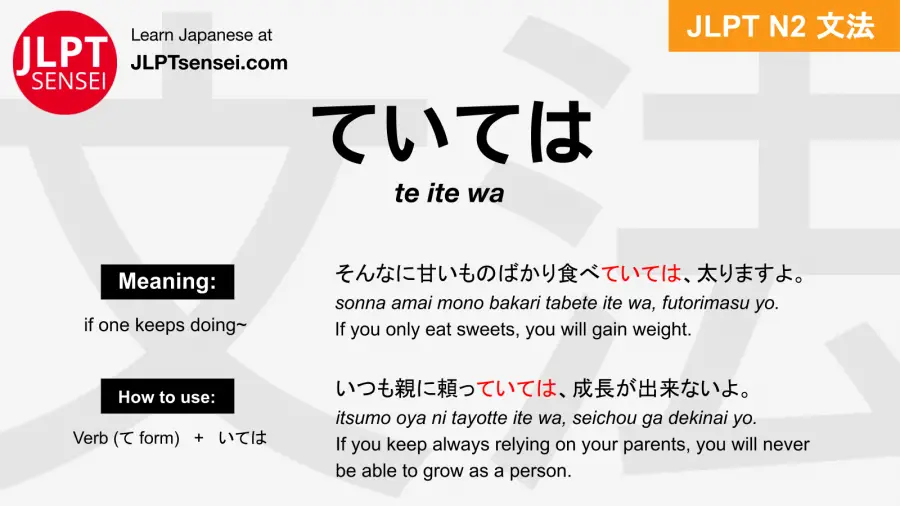 JLPT SENSEI

Learn Japanese at
JLPTsensei.com

JLPT N2 文法

ていては

te ite wa

Meaning:

if one keeps doing~

How to use:

Verb (て form) + いては

そんなに甘いものばかり食べていては、太りますよ。
sonna amai mono bakari tabete ite wa, futorimasu yo.
If you only eat sweets, you will gain weight.

いつも親に頼っていては、成長が出来ないよ。
itsumo oya ni tayotte ite wa, seichou ga dekinai yo.
If you keep always relying on your parents, you will never be able to grow as a person.